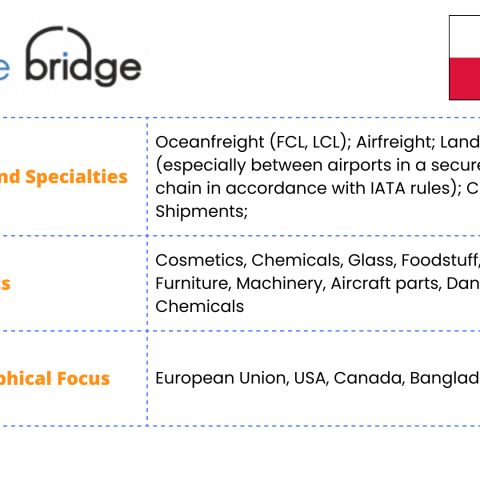 e bridge

| nd Specialties | Oceanfreight (FCL, LCL); Airfreight; Land (especially between airports in a secure chain in accordance with IATA rules); C Shipments; |
|---|---|
| s | Cosmetics, Chemicals, Glass, Foodstuff, Furniture, Machinery, Aircraft parts, Dan Chemicals |
| phical Focus | European Union, USA, Canada, Banglad |